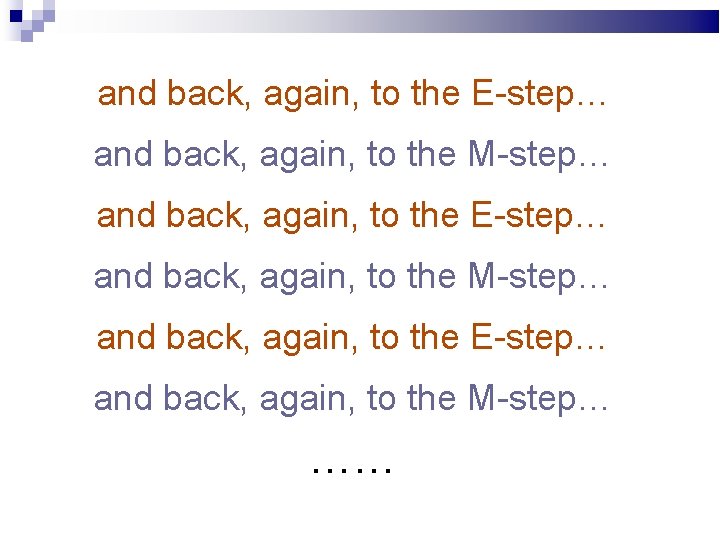 and back, again, to the E-step…

and back, again, to the M-step…

and back, again, to the E-step…

and back, again, to the M-step…

and back, again, to the E-step…

and back, again, to the M-step…

……